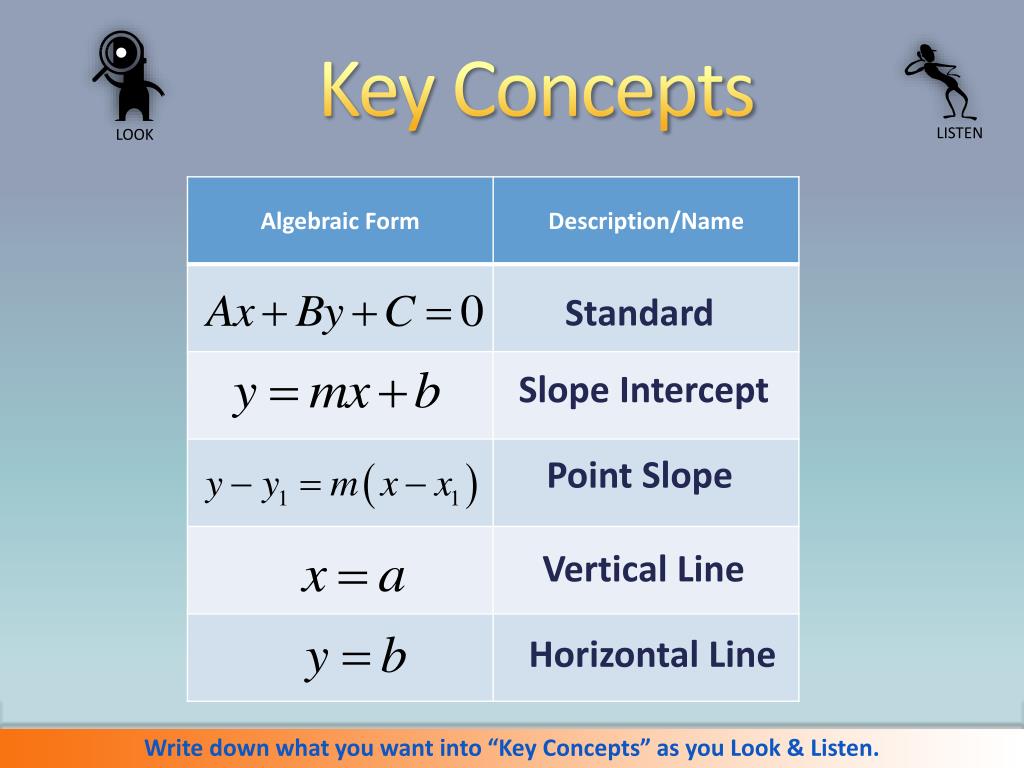 LOOK

Key Concepts

LISTEN

| Algebraic Form | Description/Name |
|---|---|
| $Ax+By+C=0$ | Standard |
| $y=mx+b$ | Slope Intercept |
| $y-y_1=m(x-x_1)$ | Point Slope |
| $x=a$ | Vertical Line |
| $y=b$ | Horizontal Line |

Write down what you want into “Key Concepts” as you Look & Listen.